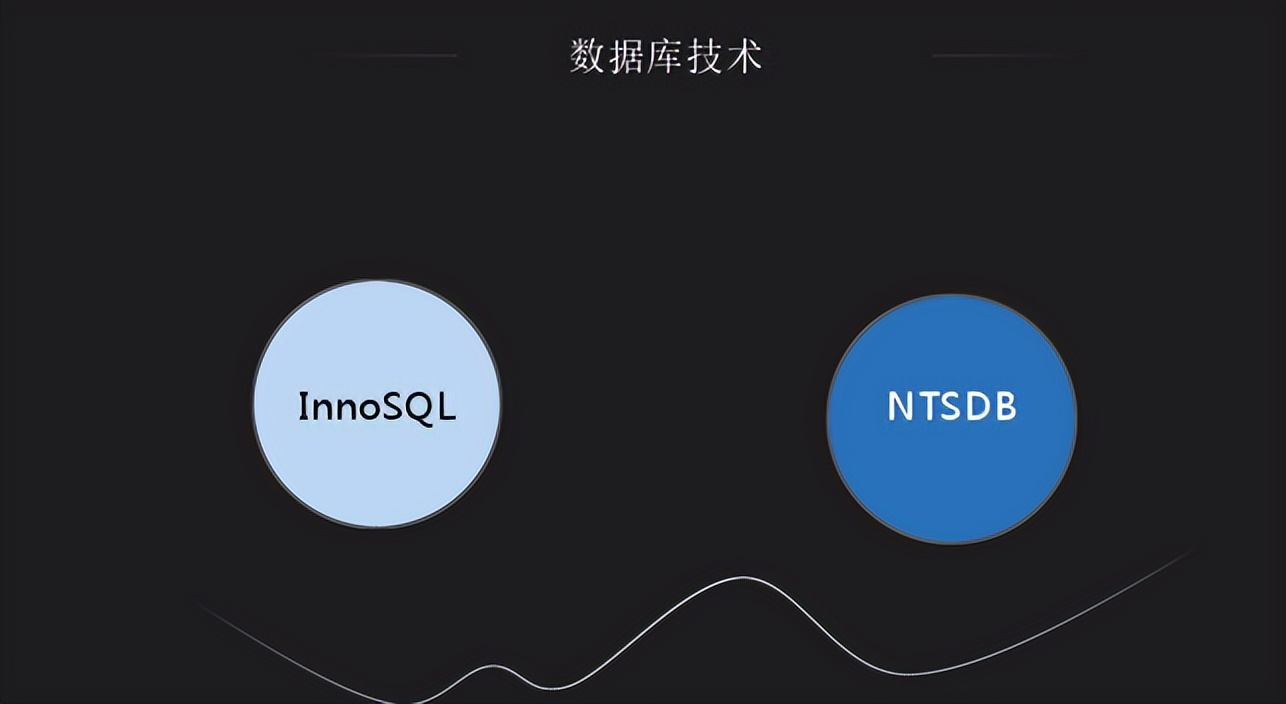 数据库技术

InnoSQL

NTSDB